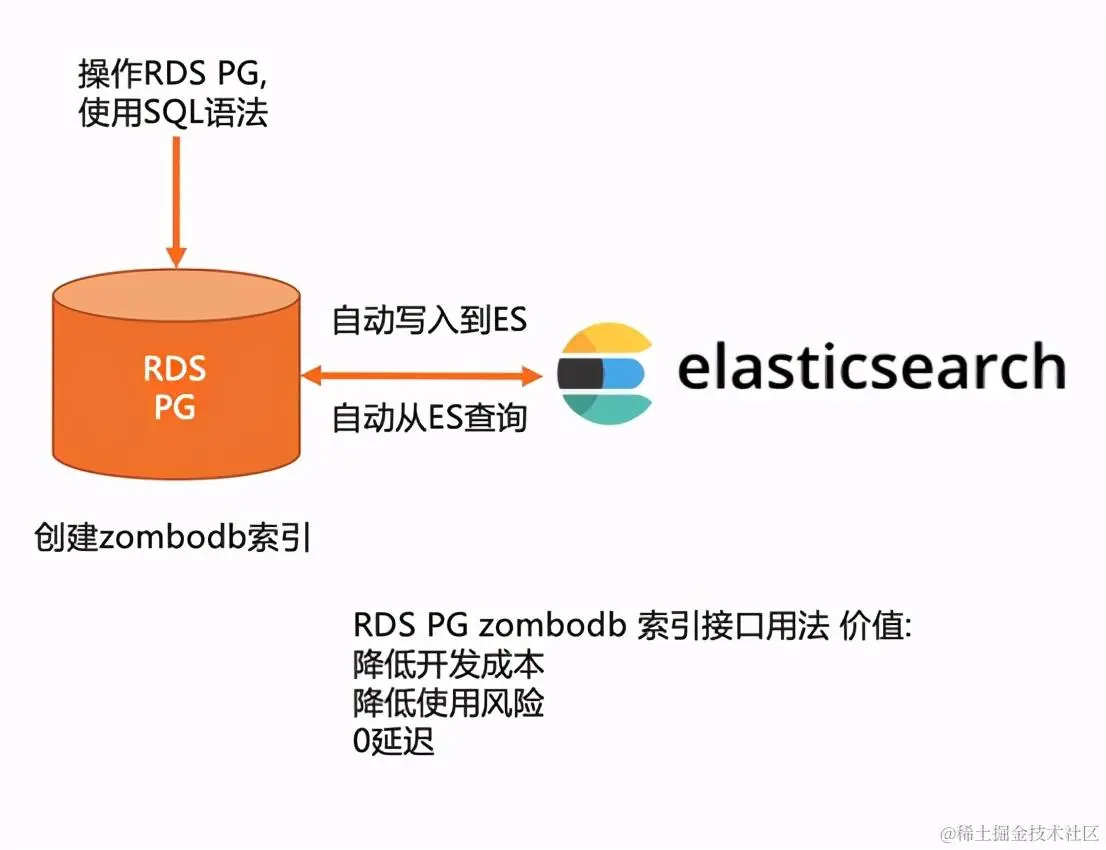 操作RDS PG,
使用SQL语法

RDS
PG

自动写入到ES

自动从ES查询

elasticsearch

创建zombodb索引

RDS PG zombodb 索引接口用法 价值:
降低开发成本
降低使用风险
0延迟

@稀土掘金技术社区